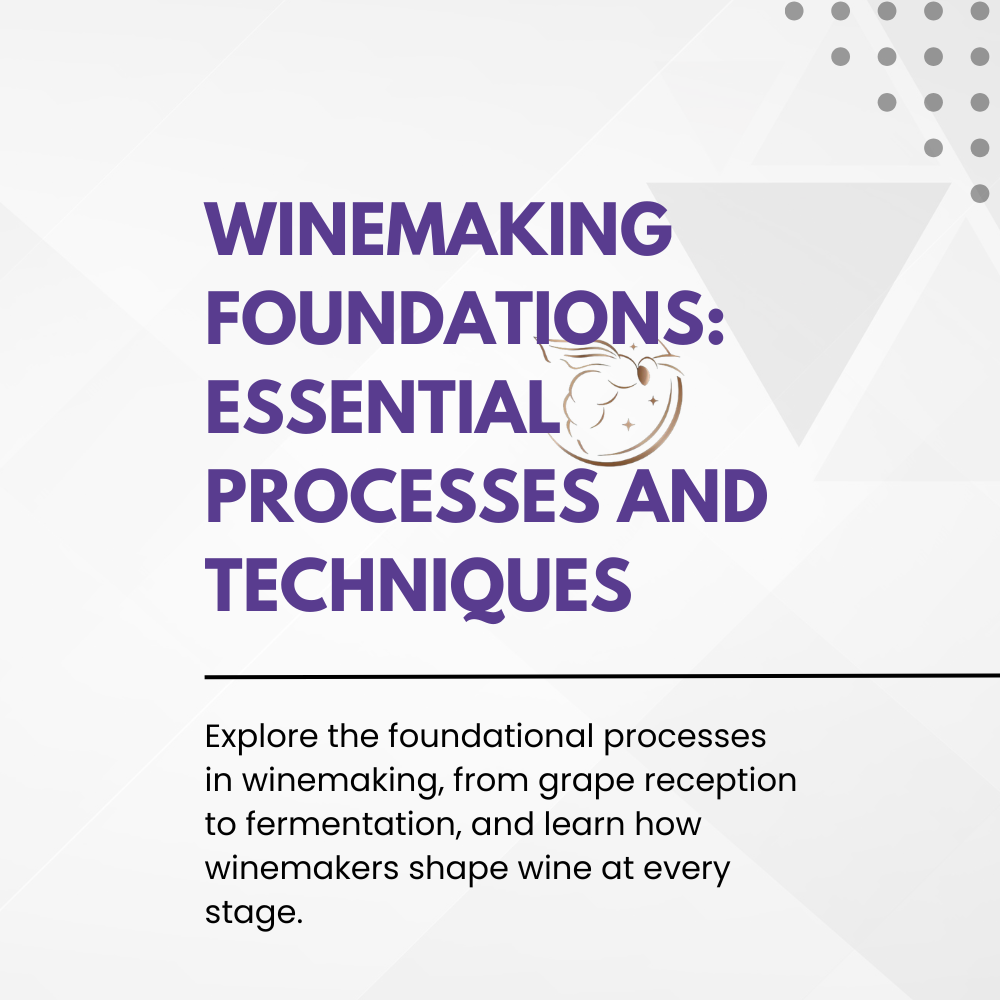 WINEMAKING FOUNDATIONS: ESSENTIAL PROCESSES AND TECHNIQUES

Explore the foundational processes in winemaking, from grape reception to fermentation, and learn how winemakers shape wine at every stage.